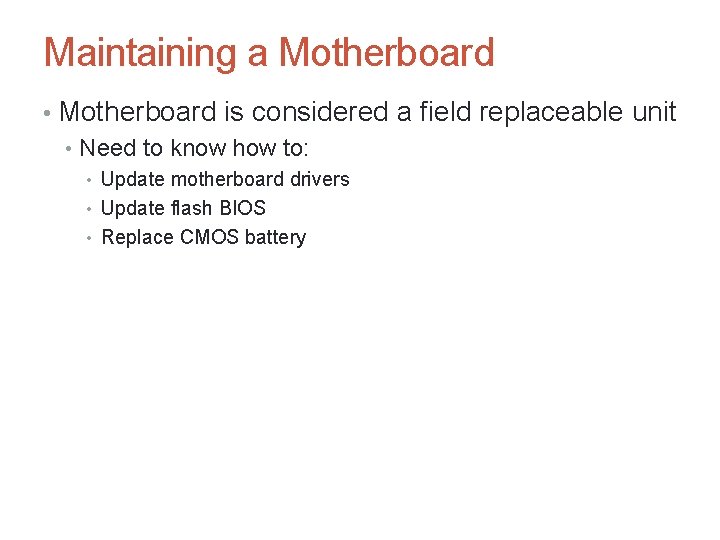 Maintaining a Motherboard

• Motherboard is considered a field replaceable unit
  • Need to know how to:
    • Update motherboard drivers
    • Update flash BIOS
    • Replace CMOS battery